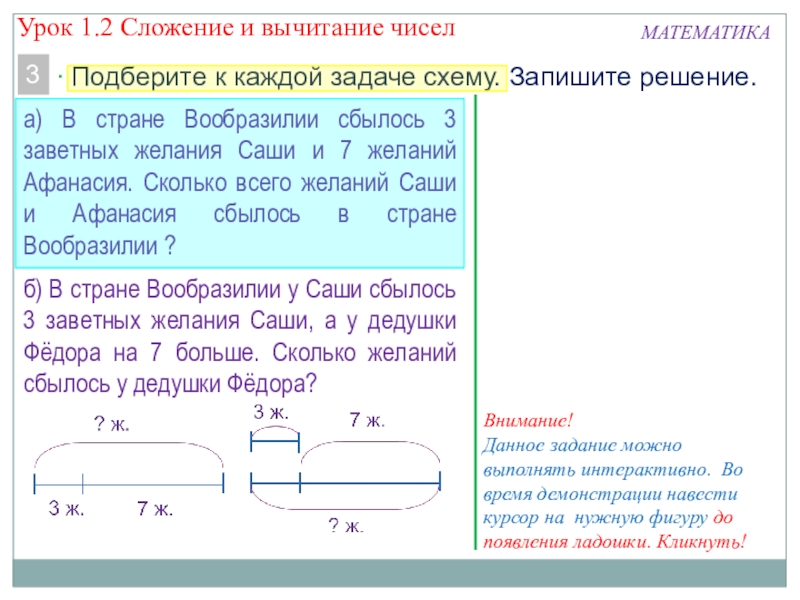 Урок 1.2 Сложение и вычитание чисел

МАТЕМАТИКА

3 · Подберите к каждой задаче схему. Запишите решение.

а) В стране Вообразилии сбылось 3 заветных желания Саши и 7 желаний Афанасия. Сколько всего желаний Саши и Афанасия сбылось в стране Вообразилии ?

б) В стране Вообразилии у Саши сбылось 3 заветных желания Саши, а у дедушки Фёдора на 7 больше. Сколько желаний сбылось у дедушки Фёдора?

? ж.

3 ж.

7 ж.

3 ж.

7 ж.

? ж.

Внимание!
Данное задание можно выполнять интерактивно. Во время демонстрации навести курсор на нужную фигуру до появления ладошки. Кликнуть!